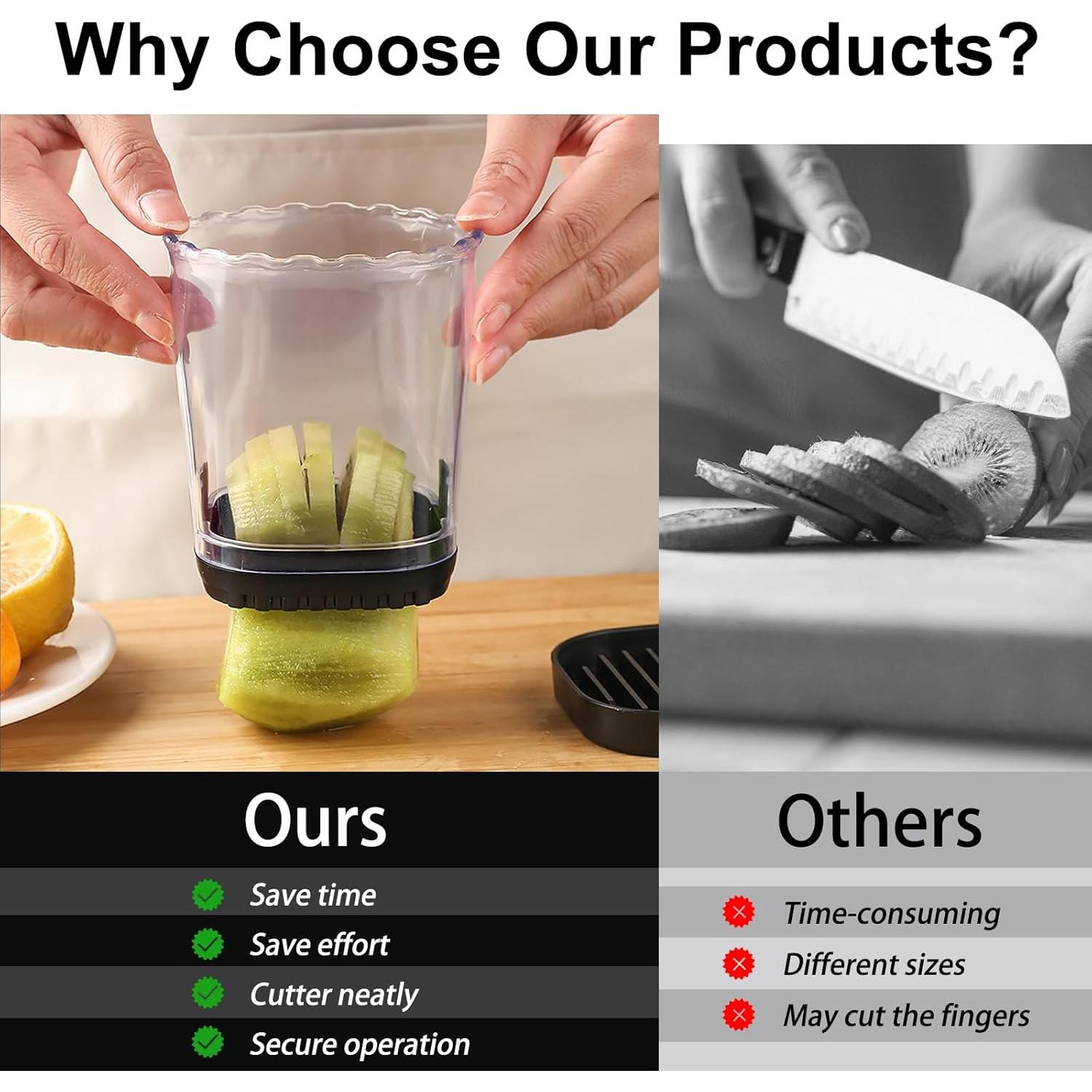 Why Choose Our Products?

Ours

Save time
Save effort
Cutter neatly
Secure operation

Others

Time-consuming
Different sizes
May cut the fingers